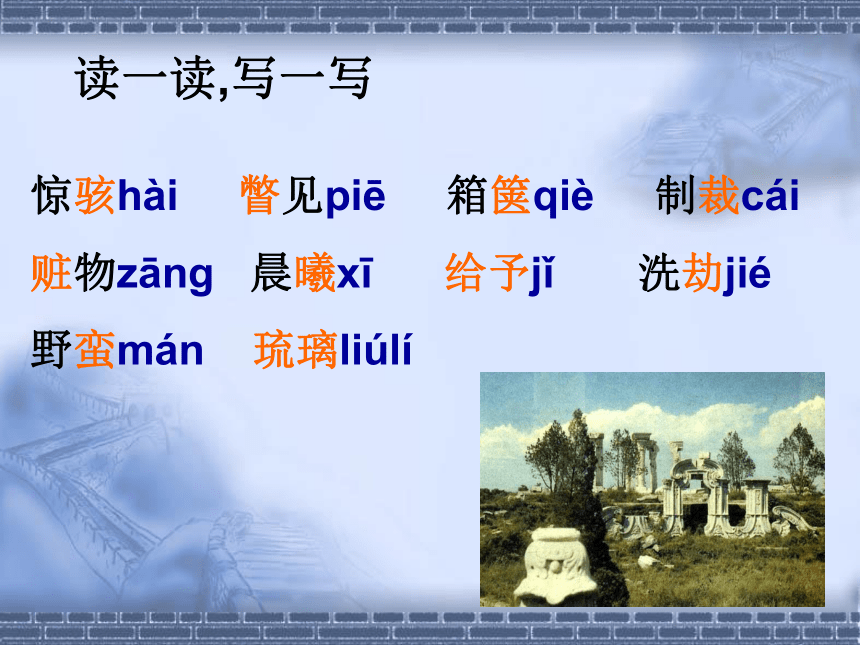 读一读,写一写

惊骇hài 瞥见piē 箱箧qiè 制裁cái

赃物zāng 晨曦xī 给予jǐ 洗劫jié

野蛮mán 琉璃liúlí